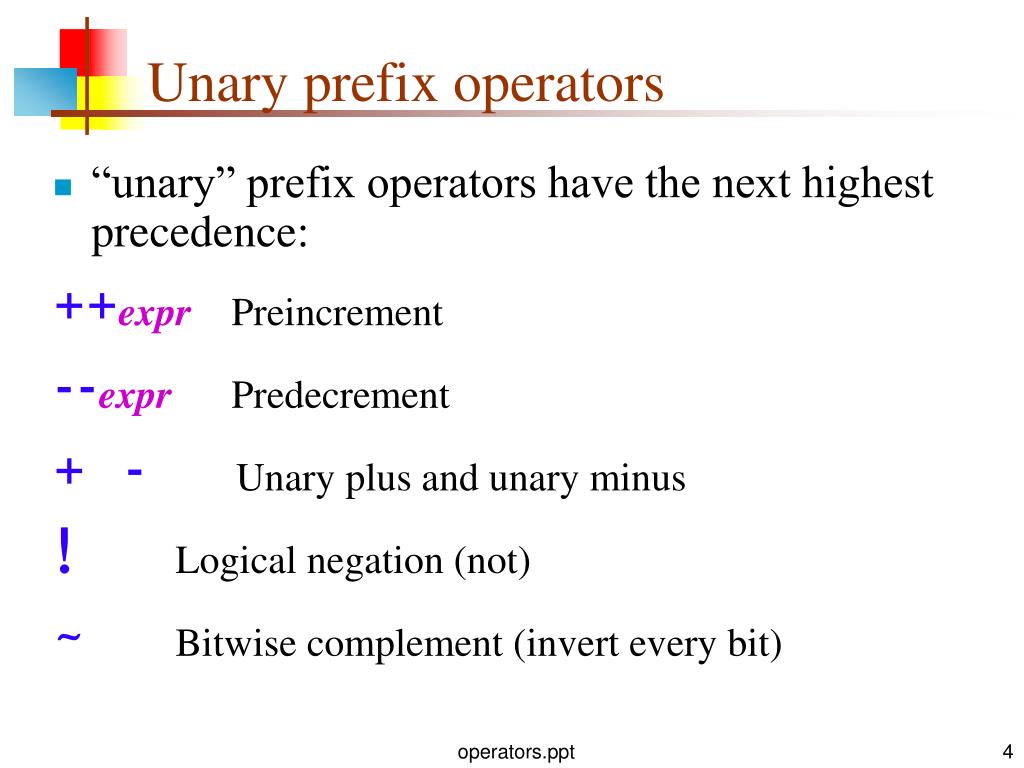 Unary prefix operators

“unary” prefix operators have the next highest precedence:

++expr Preincrement

--expr Predecrement

+ - Unary plus and unary minus

! Logical negation (not)

~ Bitwise complement (invert every bit)

operators.ppt

4